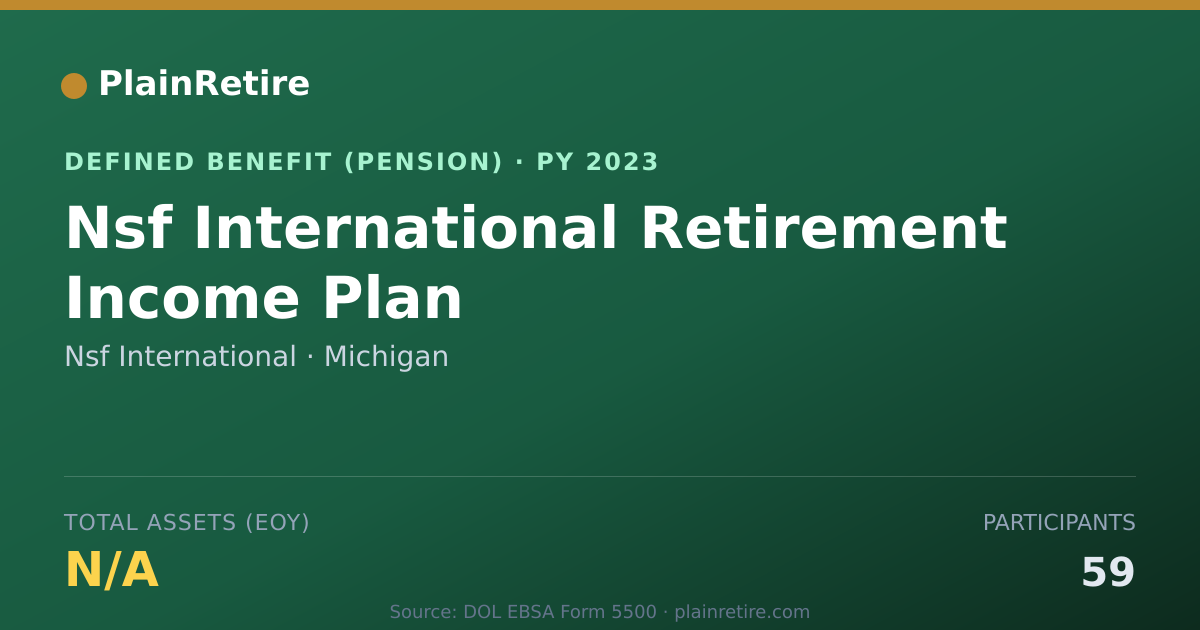 PlainRetire

DEFINED BENEFIT (PENSION) · PY 2023

Nsf International Retirement Income Plan

Nsf International · Michigan

TOTAL ASSETS (EOY)

N/A

PARTICIPANTS

59

Source: DOL EBSA Form 5500 · plainretire.com